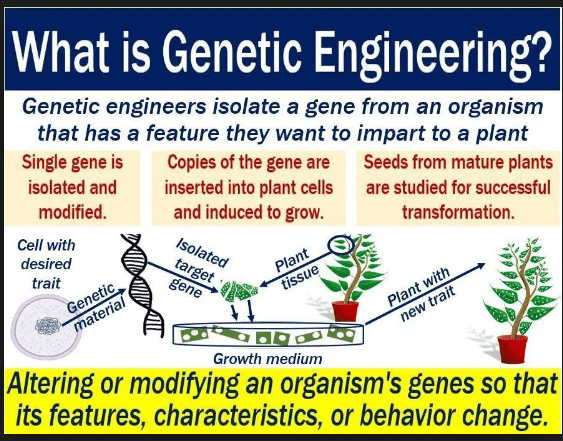 What is Genetic Engineering?

Genetic engineers isolate a gene from an organism that has a feature they want to impart to a plant

Single gene is isolated and modified.

Copies of the gene are inserted into plant cells and induced to grow.

Seeds from mature plants are studied for successful transformation.

Cell with desired trait

Genetic material

Isolated target gene

Plant tissue

Plant with new trait

Growth medium

Altering or modifying an organism's genes so that its features, characteristics, or behavior change.